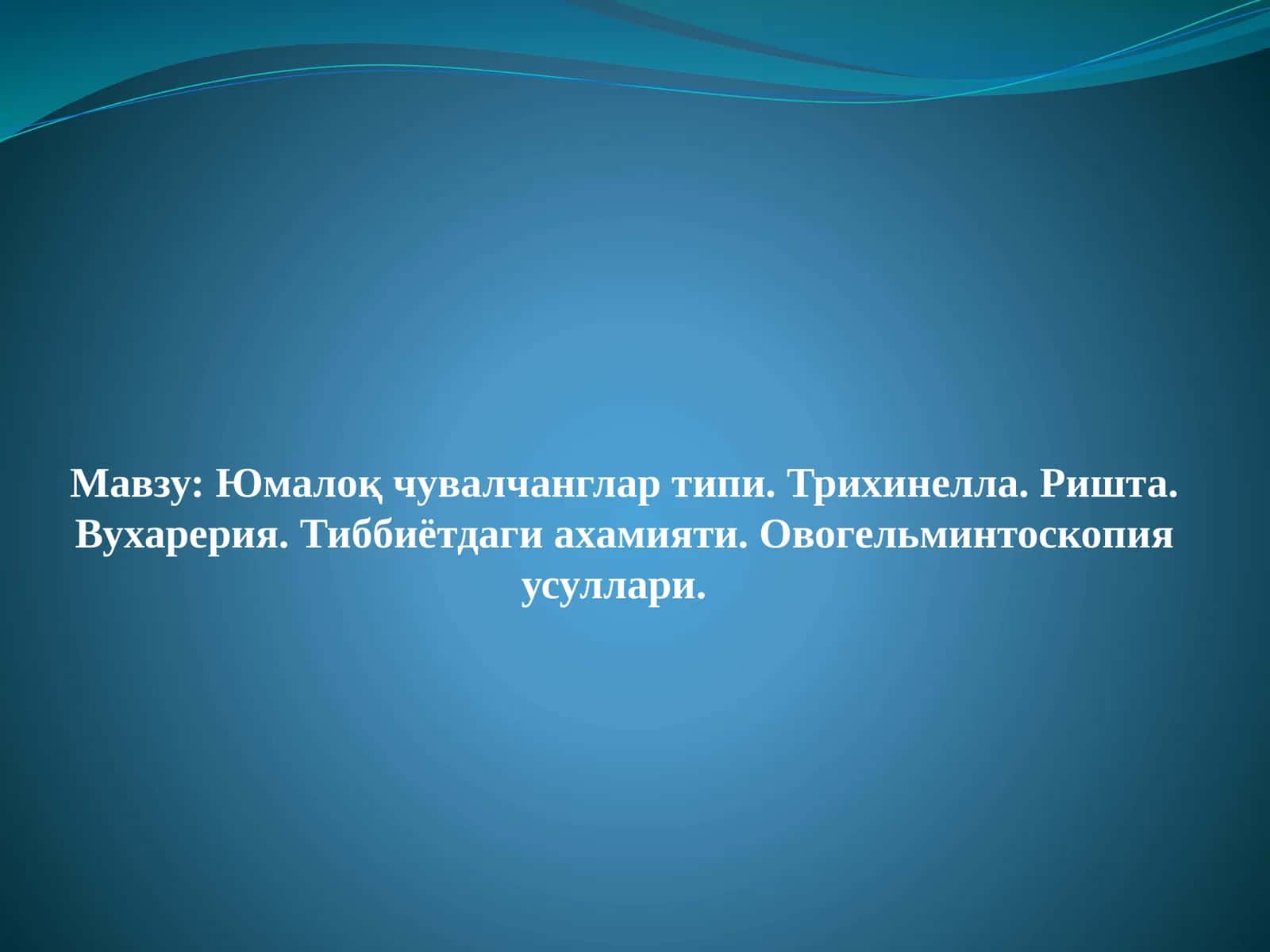 Мавзу: Юмалоқ чувалчанглар типи. Трихинелла. Ришта. Вухарерия. Тиббиётдаги ахамияти. Овогельминтоскопия усуллари.